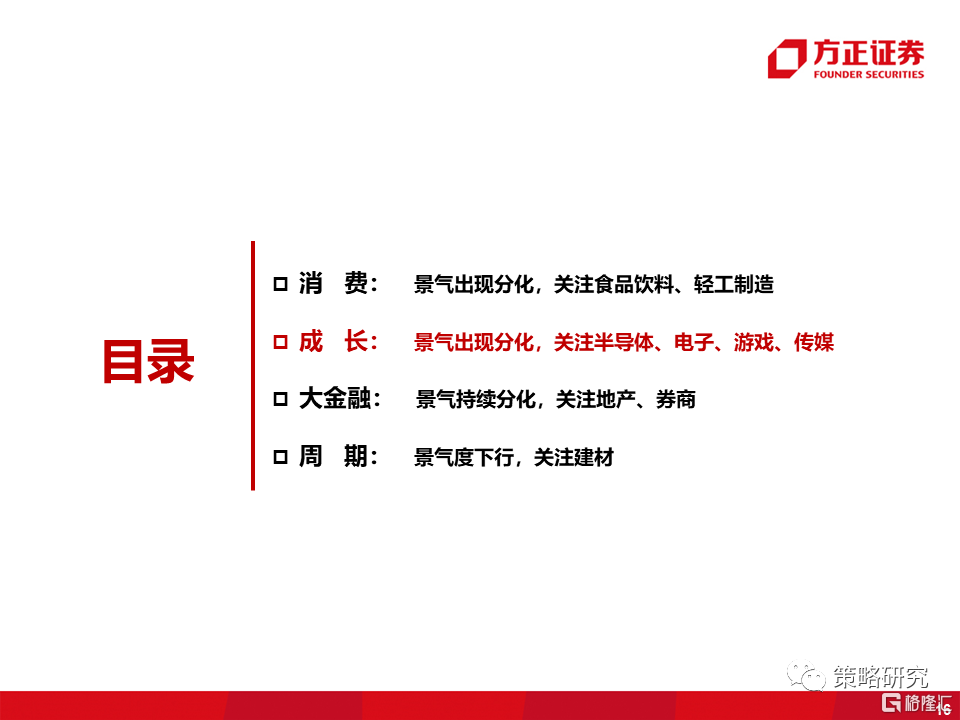 方正证券
FOUNDER SECURITIES

目录

□ 消 费: 景气出现分化，关注食品饮料、轻工制造

□ 成 长: 景气出现分化，关注半导体、电子、游戏、传媒

□ 大金融: 景气持续分化，关注地产、券商

□ 周 期: 景气度下行，关注建材

策略研究

格隆汇

16